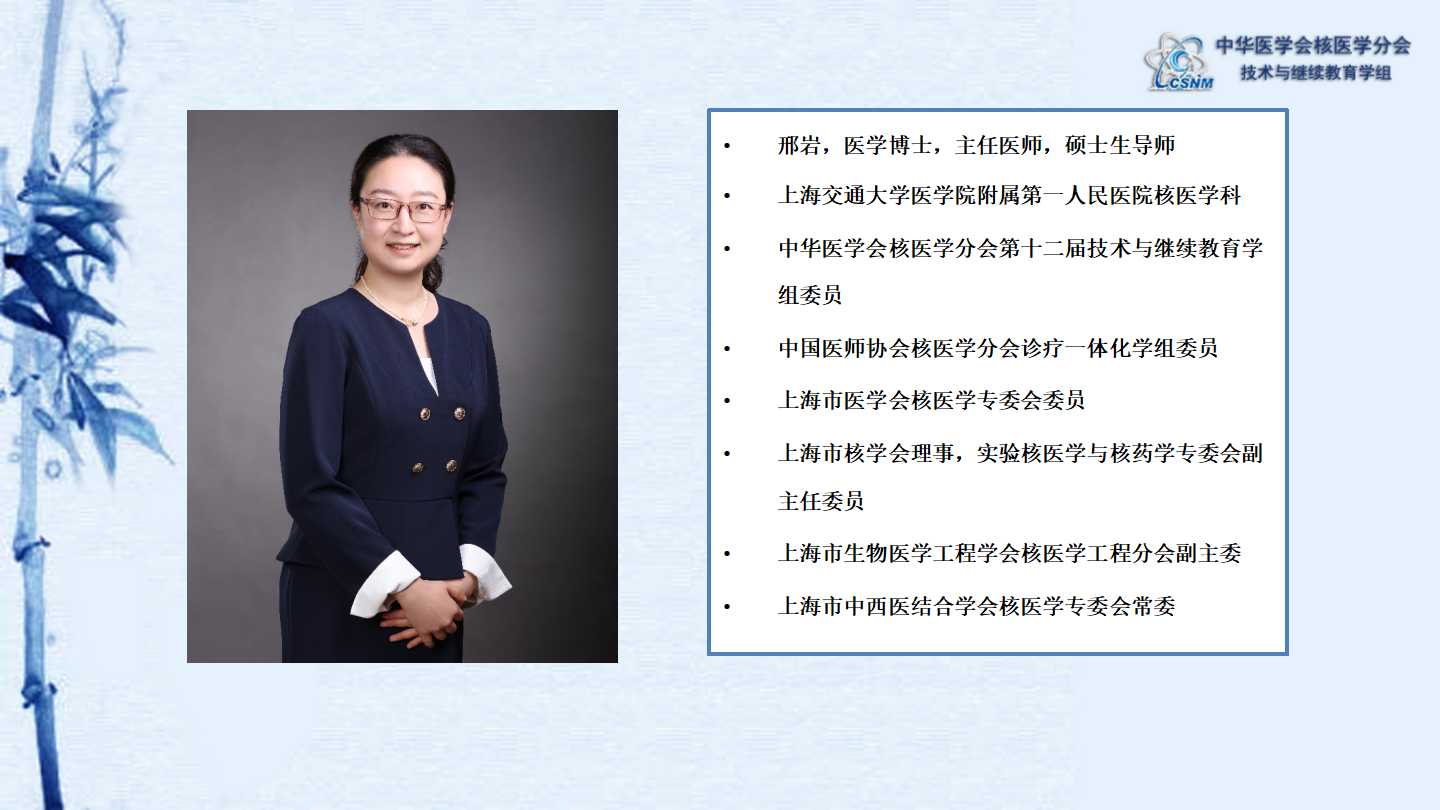 CSNM 中华医学会核医学分会
技术与继续教育学组

• 邢岩，医学博士，主任医师，硕士生导师
• 上海交通大学医学院附属第一人民医院核医学科
• 中华医学会核医学分会第十二届技术与继续教育学组委员
• 中国医师协会核医学分会诊疗一体化学组委员
• 上海市医学会核医学专委会委员
• 上海市核学会理事，实验核医学与核药学专委会副主任委员
• 上海市生物医学工程学会核医学工程分会副主委
• 上海市中西医结合学会核医学专委会常委